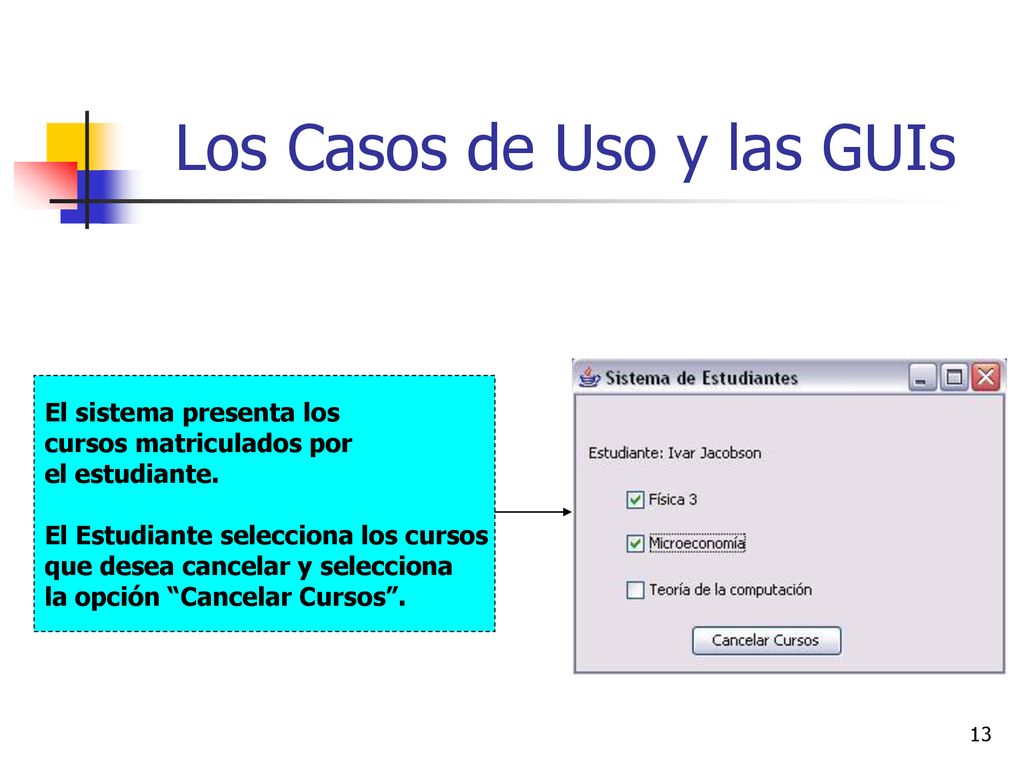 Los Casos de Uso y las GUIs

El sistema presenta los cursos matriculados por el estudiante.

El Estudiante selecciona los cursos que desea cancelar y selecciona la opción “Cancelar Cursos”.

Sistema de Estudiantes

Estudiante: Ivar Jacobson

Física 3

Microeconomía

Teoría de la computación

Cancelar Cursos

13